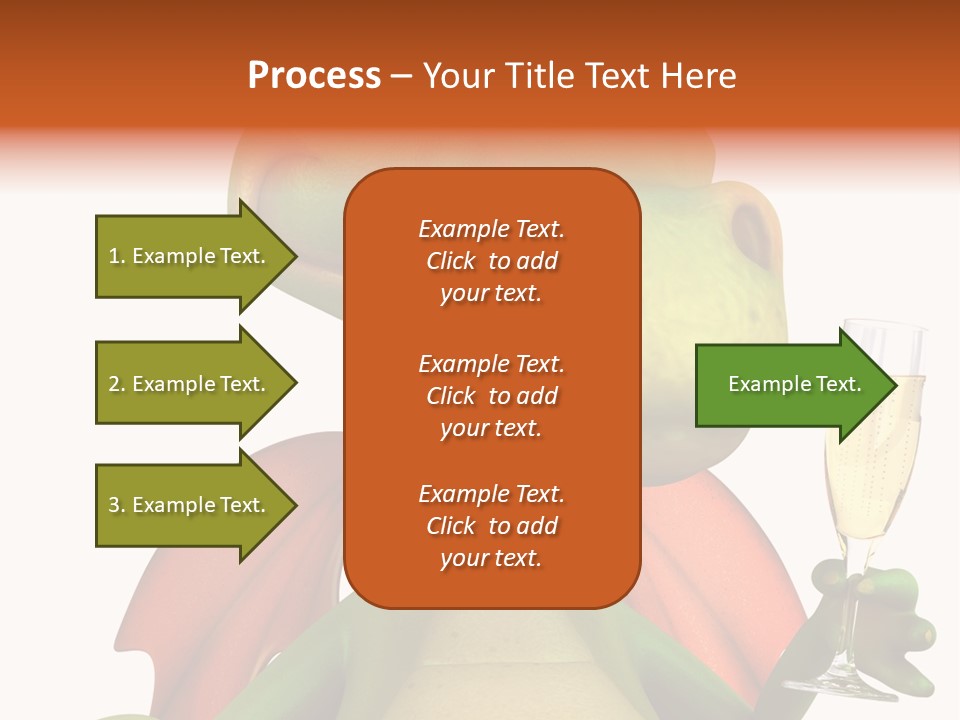 Process – Your Title Text Here

1. Example Text.

2. Example Text.

3. Example Text.

Example Text. Click to add your text.

Example Text. Click to add your text.

Example Text. Click to add your text.

Example Text.